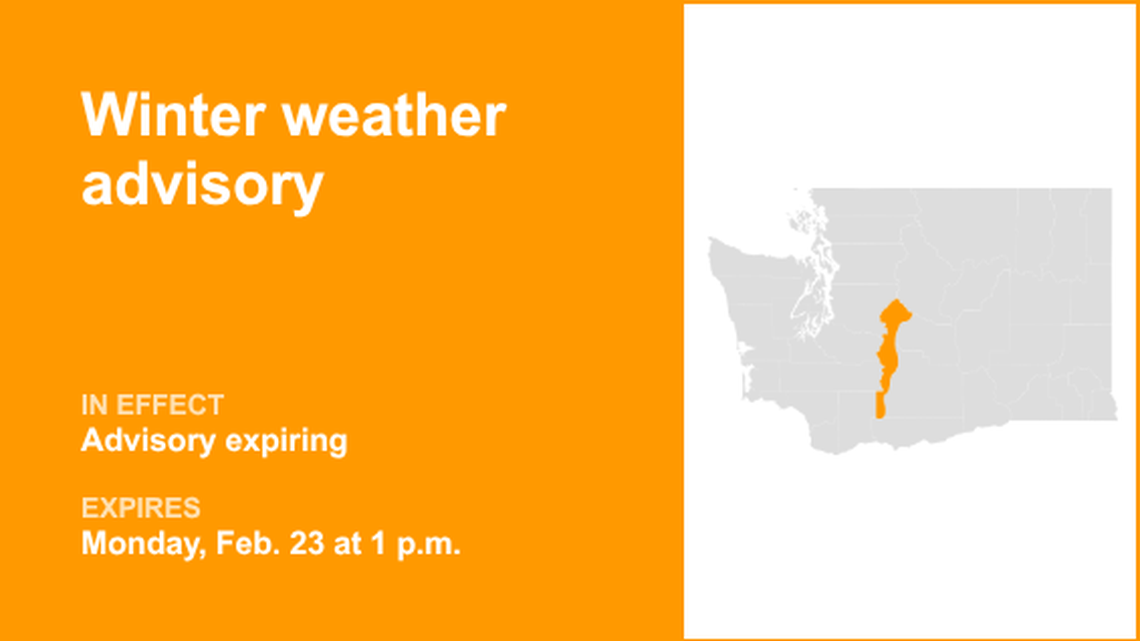 Winter weather advisory

IN EFFECT
Advisory expiring

EXPIRES
Monday, Feb. 23 at 1 p.m.